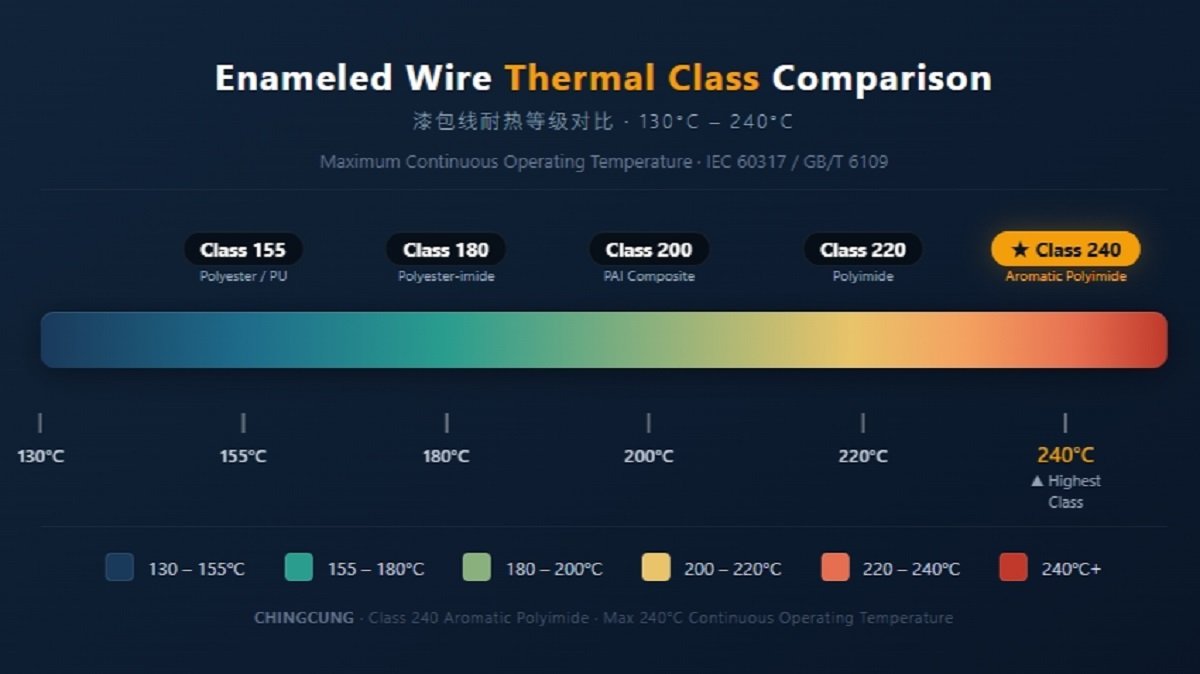 Enameled Wire Thermal Class Comparison

漆包线耐热等级对比 · 130°C – 240°C

Maximum Continuous Operating Temperature · IEC 60317 / GB/T 6109

Class 155
Polyester / PU

Class 180
Polyester-imide

Class 200
PAI Composite

Class 220
Polyimide

★ Class 240
Aromatic Polyimide

130°C
155°C
180°C
200°C
220°C
240°C
▲ Highest Class

130 – 155°C
155 – 180°C
180 – 200°C
200 – 220°C
220 – 240°C
240°C+

CHINGCUNG · Class 240 Aromatic Polyimide · Max 240°C Continuous Operating Temperature